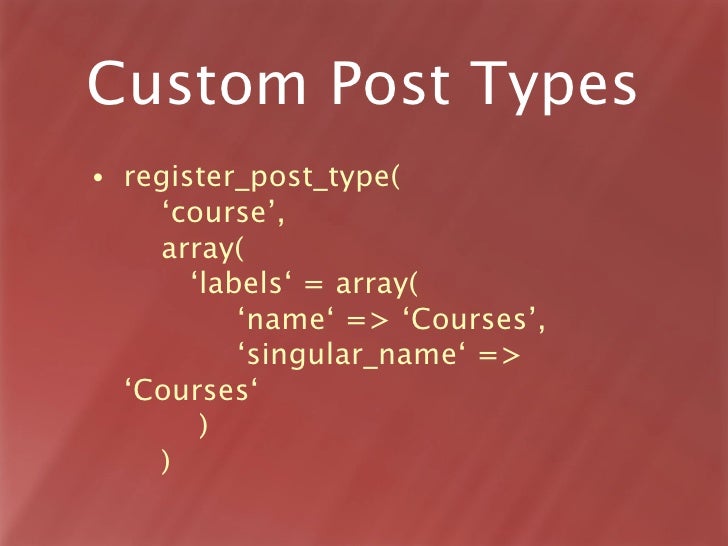 Custom Post Types

• register_post_type(
‘course’,
array(
‘labels‘ = array(
‘name‘ => ‘Courses’,
‘singular_name‘ =>
‘Courses‘
)
)